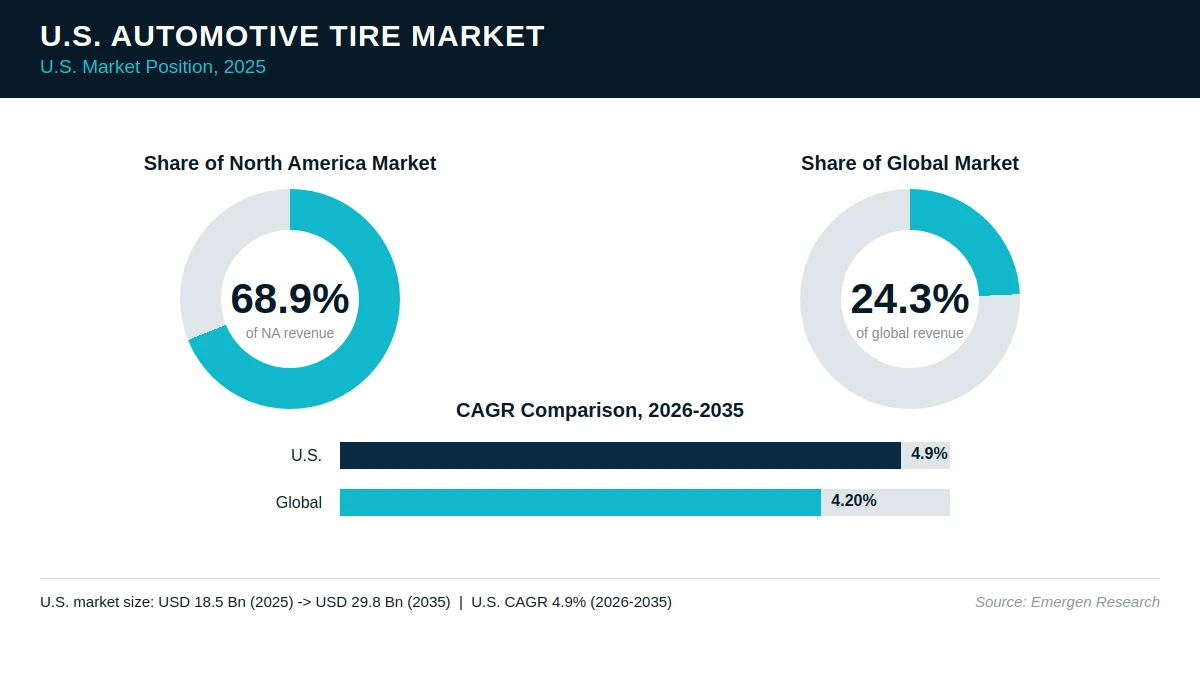 U.S. AUTOMOTIVE TIRE MARKET
U.S. Market Position, 2025

Share of North America Market
68.9%
of NA revenue

Share of Global Market
24.3%
of global revenue

CAGR Comparison, 2026-2035
U.S. 4.9%
Global 4.20%

U.S. market size: USD 18.5 Bn (2025) -> USD 29.8 Bn (2035) | U.S. CAGR 4.9% (2026-2035)
Source: Emergen Research